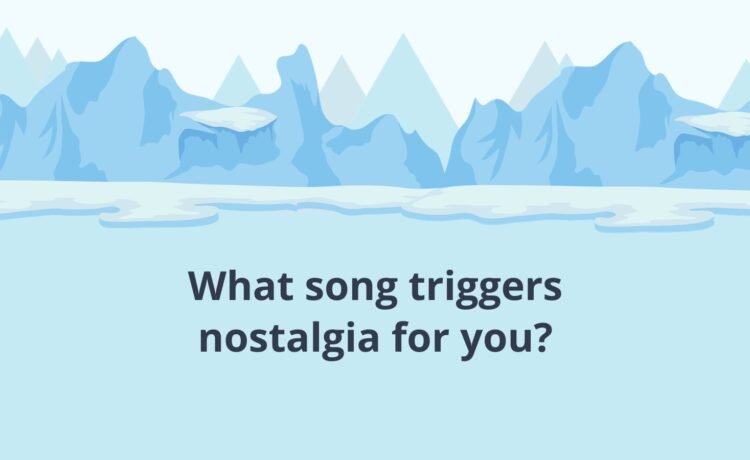 What song triggers nostalgia for you?